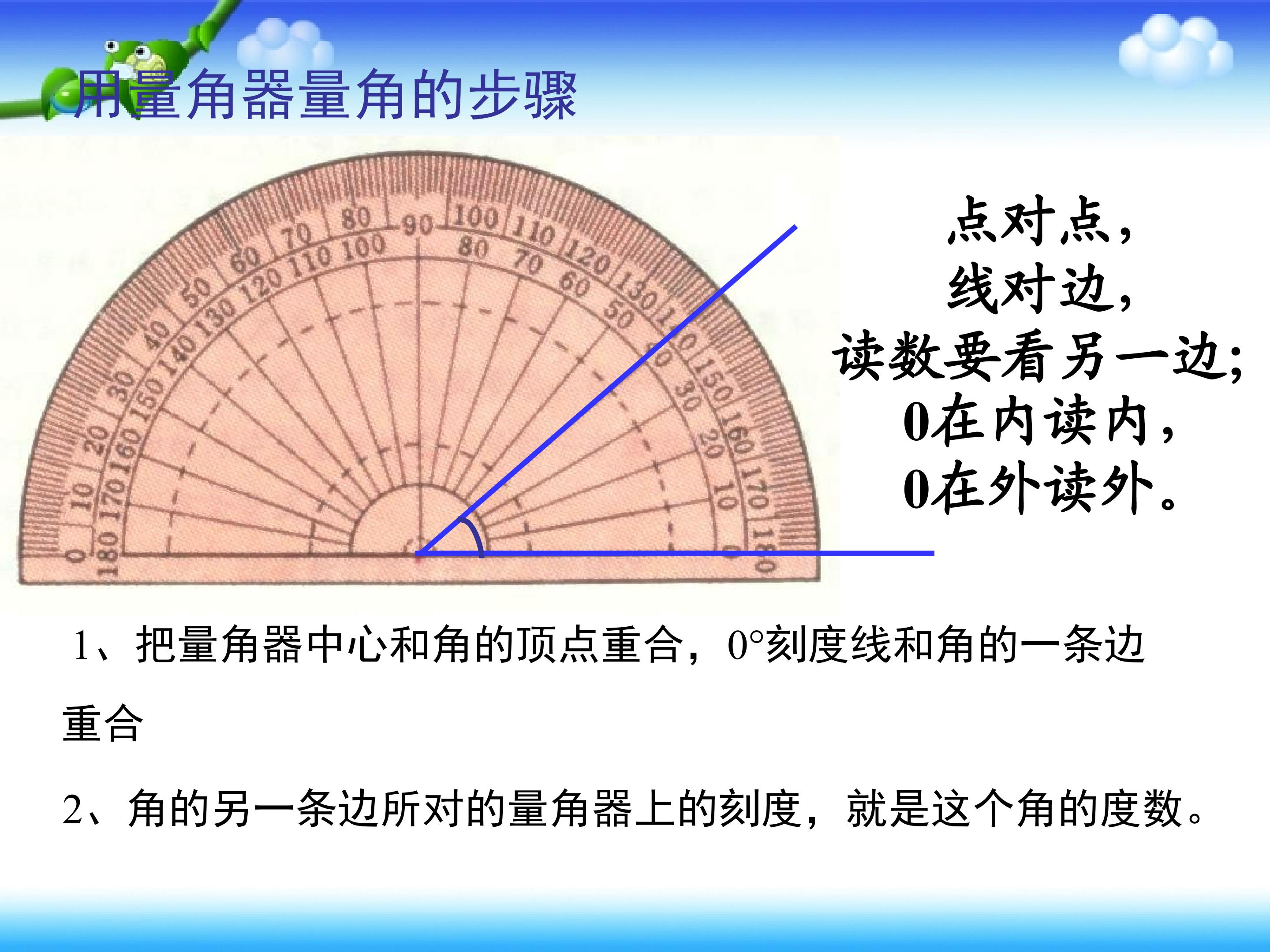 用量角器量角的步骤

0 10 20 30 40 50 60 70 80 90 100 110 120 130 140 150 160 170 180
180 170 160 150 140 130 120 110 100 80 70 60 50 40 30 20 10 0

点对点，
线对边，
读数要看另一边；
0在内读内，
0在外读外。

1、把量角器中心和角的顶点重合，0°刻度线和角的一条边重合

2、角的另一条边所对的量角器上的刻度，就是这个角的度数。